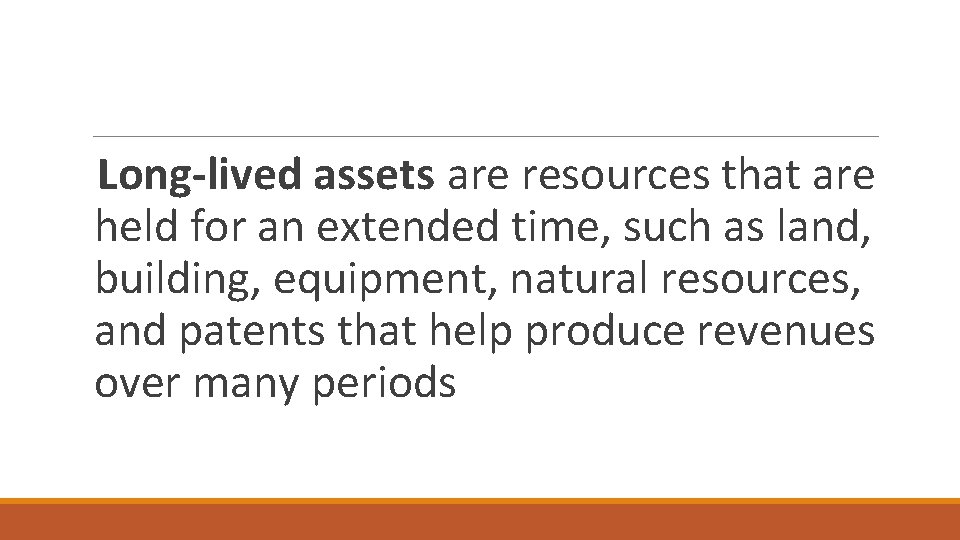 Long-lived assets are resources that are held for an extended time, such as land, building, equipment, natural resources, and patents that help produce revenues over many periods